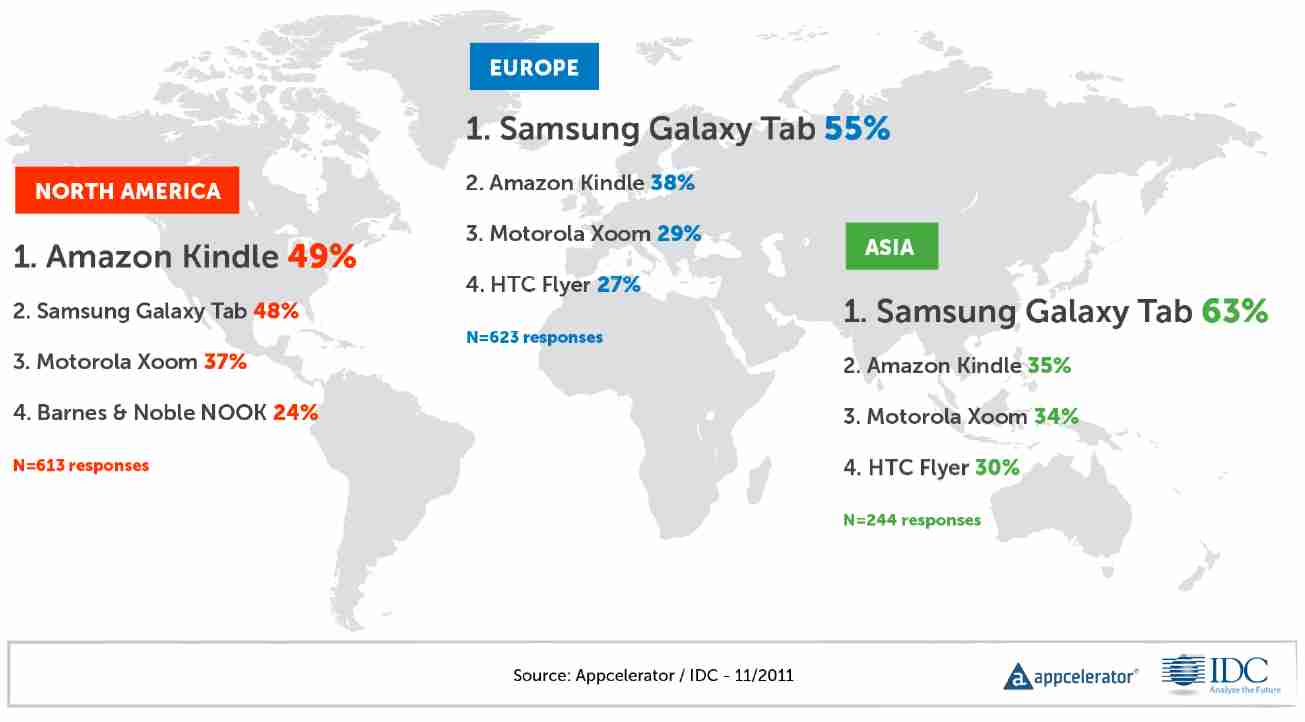 NORTH AMERICA

1. Amazon Kindle 49%

2. Samsung Galaxy Tab 48%

3. Motorola Xoom 37%

4. Barnes & Noble NOOK 24%

N=613 responses

EUROPE

1. Samsung Galaxy Tab 55%

2. Amazon Kindle 38%

3. Motorola Xoom 29%

4. HTC Flyer 27%

N=623 responses

ASIA

1. Samsung Galaxy Tab 63%

2. Amazon Kindle 35%

3. Motorola Xoom 34%

4. HTC Flyer 30%

N=244 responses

Source: Appcelerator / IDC - 11/2011

appcelerator®

IDC
Analyze the Future